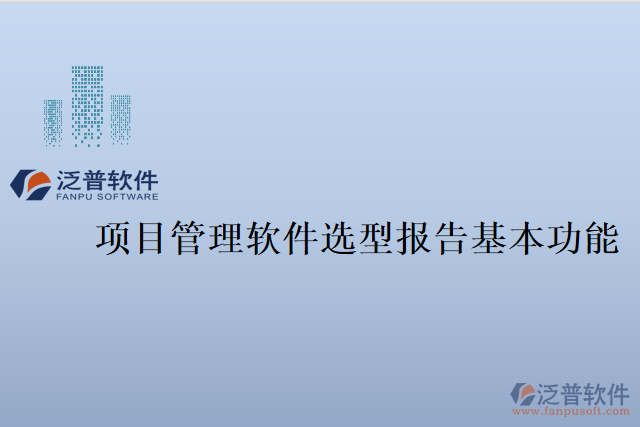 泛普软件
FANPU SOFTWARE

项目管理软件选型报告基本功能

泛普软件
www.fanpusoft.com